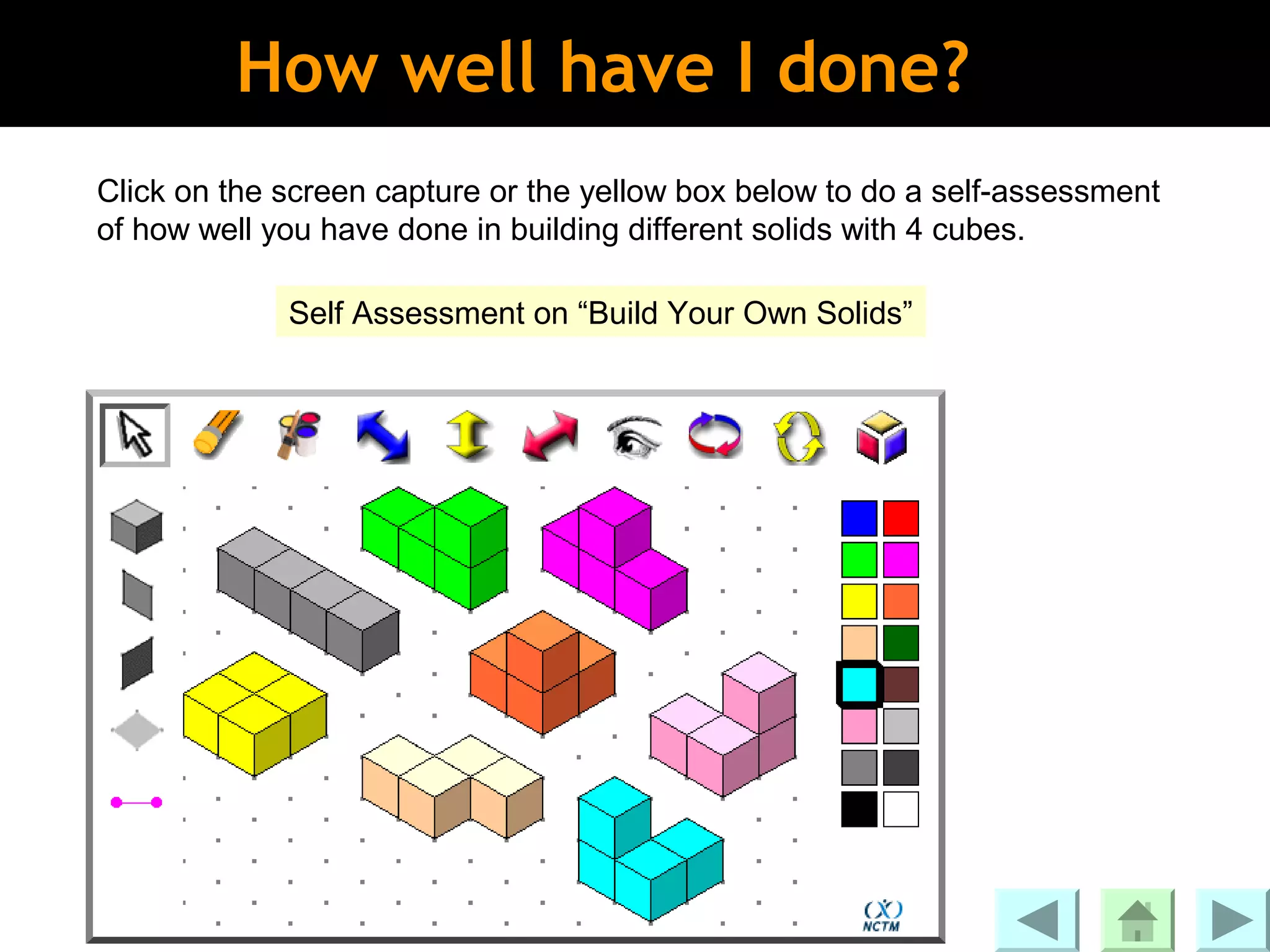 How well have I done?

Click on the screen capture or the yellow box below to do a self-assessment of how well you have done in building different solids with 4 cubes.

Self Assessment on “Build Your Own Solids”

NCTM